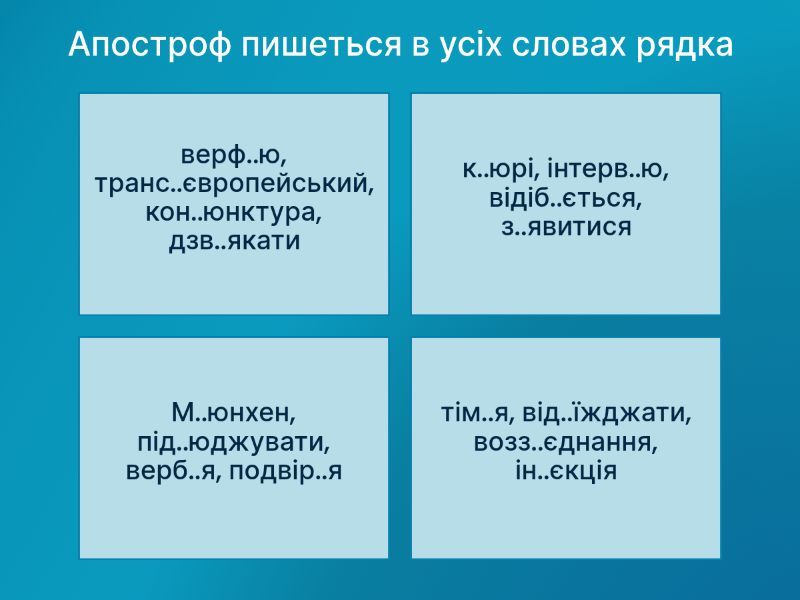 Апостроф пишеться в усіх словах рядка

верф..ю, транс..європейський, кон..юнктура, дзв..якати

к..юрі, інтерв..ю, відіб..ється, з..явитися

М..юнхен, під..юджувати, верб..я, подвір..я

тім..я, від..їжджати, возз..єднання, ін..єкція